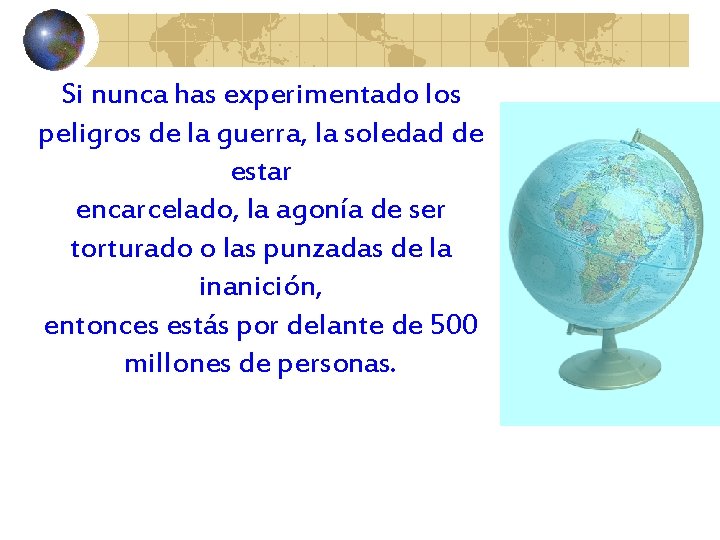 Si nunca has experimentado los peligros de la guerra, la soledad de estar
encarcelado, la agonía de ser torturado o las punzadas de la inanición,
entonces estás por delante de 500 millones de personas.